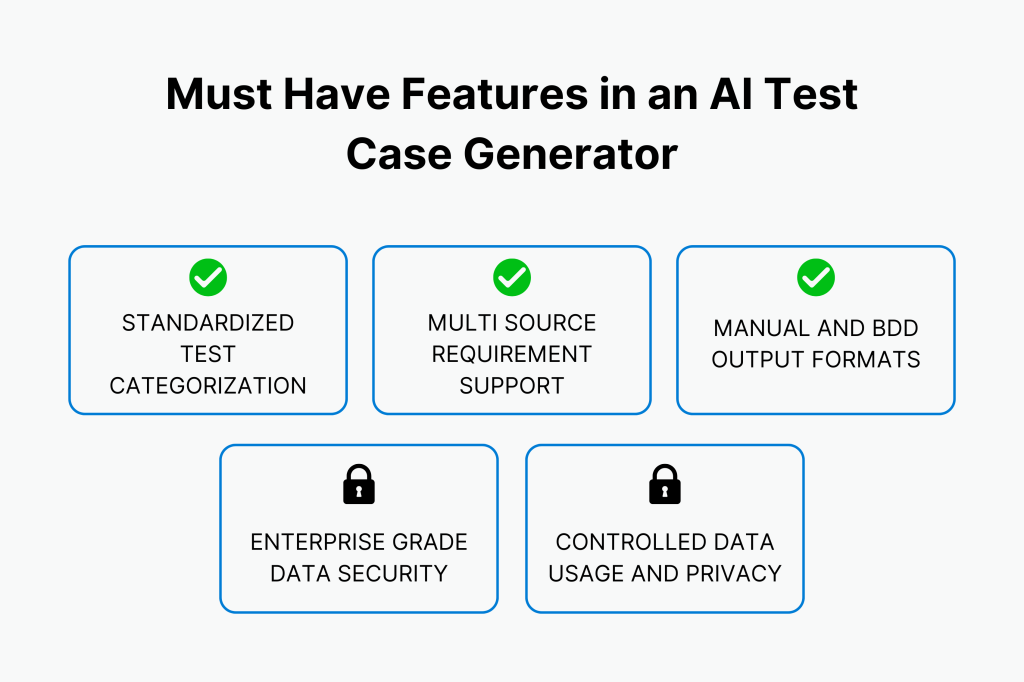 Must Have Features in an AI Test Case Generator

STANDARDIZED TEST CATEGORIZATION

MULTI SOURCE REQUIREMENT SUPPORT

MANUAL AND BDD OUTPUT FORMATS

ENTERPRISE GRADE DATA SECURITY

CONTROLLED DATA USAGE AND PRIVACY